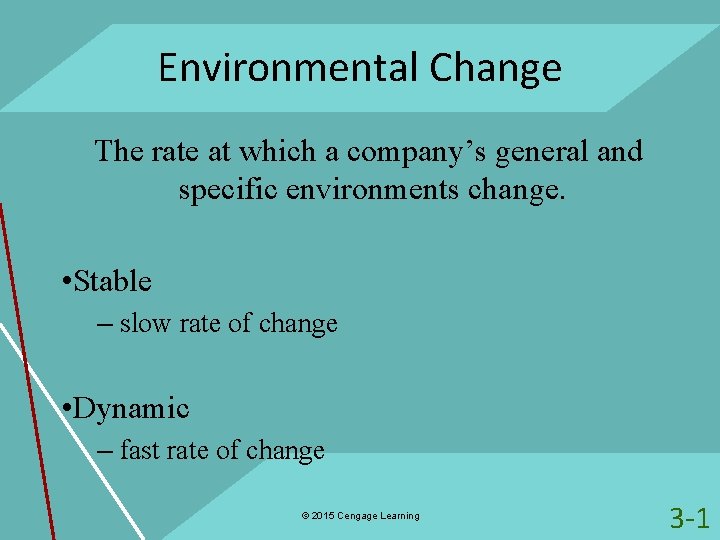 Environmental Change

The rate at which a company's general and specific environments change.

•Stable
– slow rate of change

•Dynamic
– fast rate of change

© 2015 Cengage Learning

3-1